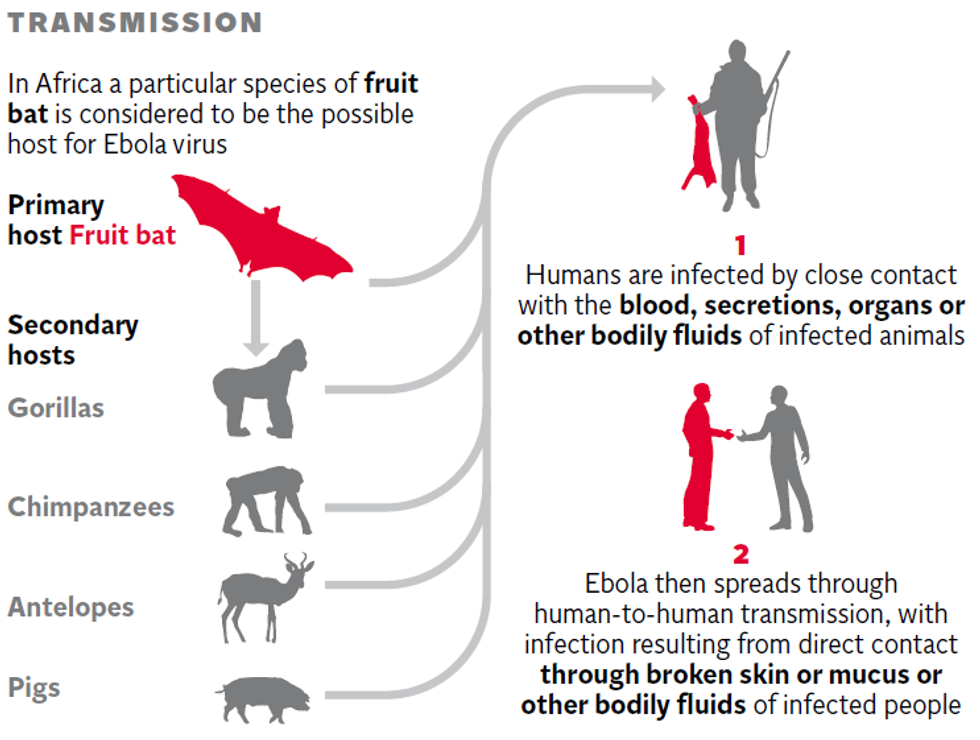 TRANSMISSION

In Africa a particular species of fruit bat is considered to be the possible host for Ebola virus

Primary host Fruit bat

Secondary hosts

Gorillas

Chimpanzees

Antelopes

Pigs

1
Humans are infected by close contact with the blood, secretions, organs or other bodily fluids of infected animals

2
Ebola then spreads through human-to-human transmission, with infection resulting from direct contact through broken skin or mucus or other bodily fluids of infected people